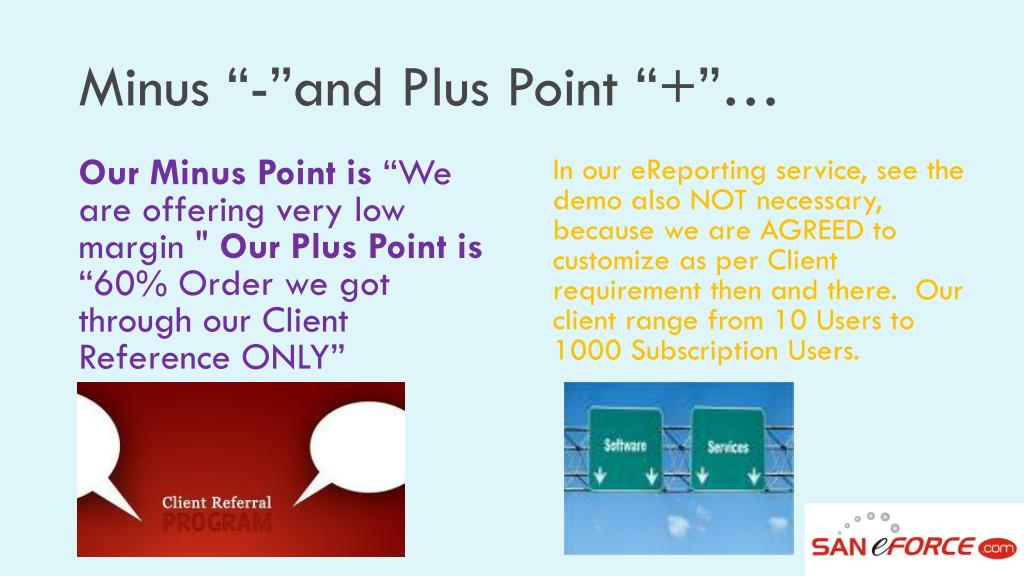 Minus “-”and Plus Point “+”…

Our Minus Point is “We are offering very low margin " Our Plus Point is “60% Order we got through our Client Reference ONLY”

Client Referral
PROGRAM

In our eReporting service, see the demo also NOT necessary, because we are AGREED to customize as per Client requirement then and there. Our client range from 10 Users to 1000 Subscription Users.

Software

Services

SAN eFORCE .com